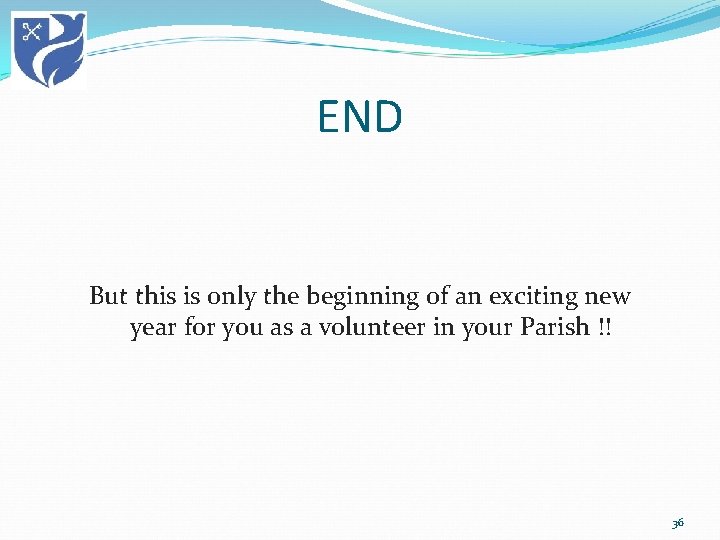 END

But this is only the beginning of an exciting new year for you as a volunteer in your Parish !!

36